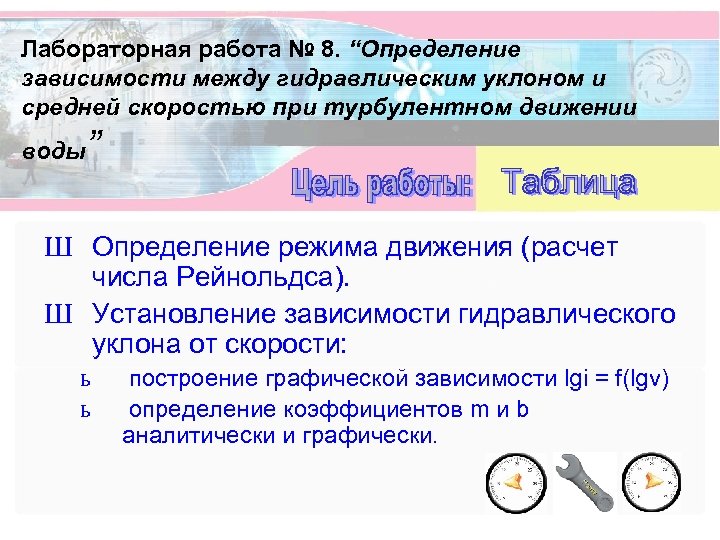 Лабораторная работа № 8. “Определение зависимости между гидравлическим уклоном и средней скоростью при турбулентном движении воды”

Цель работы: Таблица

Ш Определение режима движения (расчет числа Рейнольдса).

Ш Установление зависимости гидравлического уклона от скорости:

ь построение графической зависимости lgi = f(lgv)

ь определение коэффициентов m и b аналитически и графически.